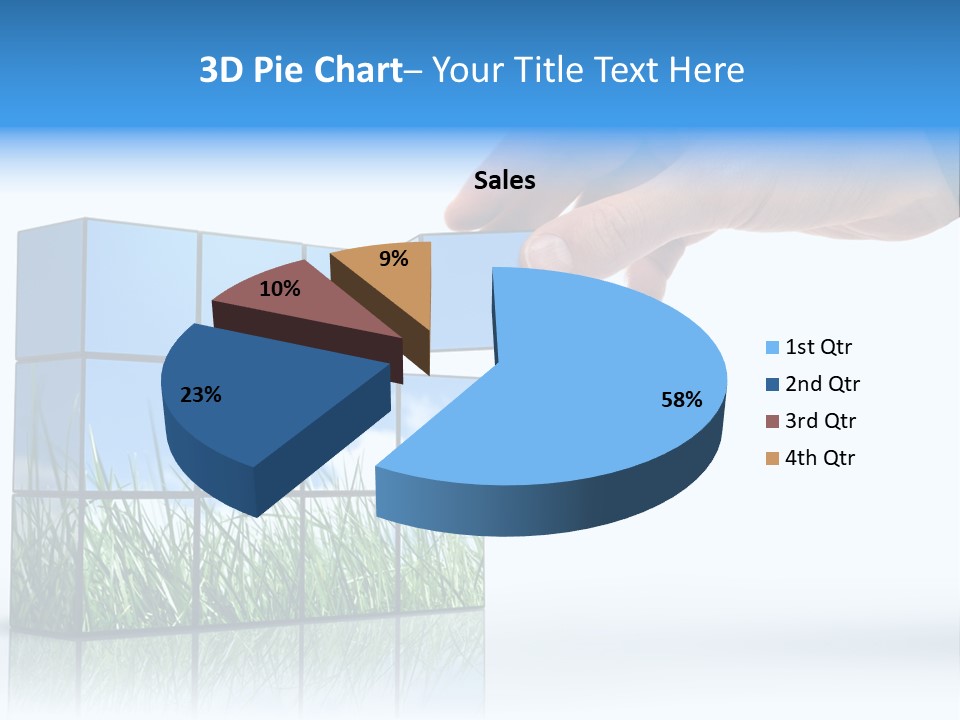 3D Pie Chart– Your Title Text Here

Sales

9%
10%
23%
58%

1st Qtr
2nd Qtr
3rd Qtr
4th Qtr